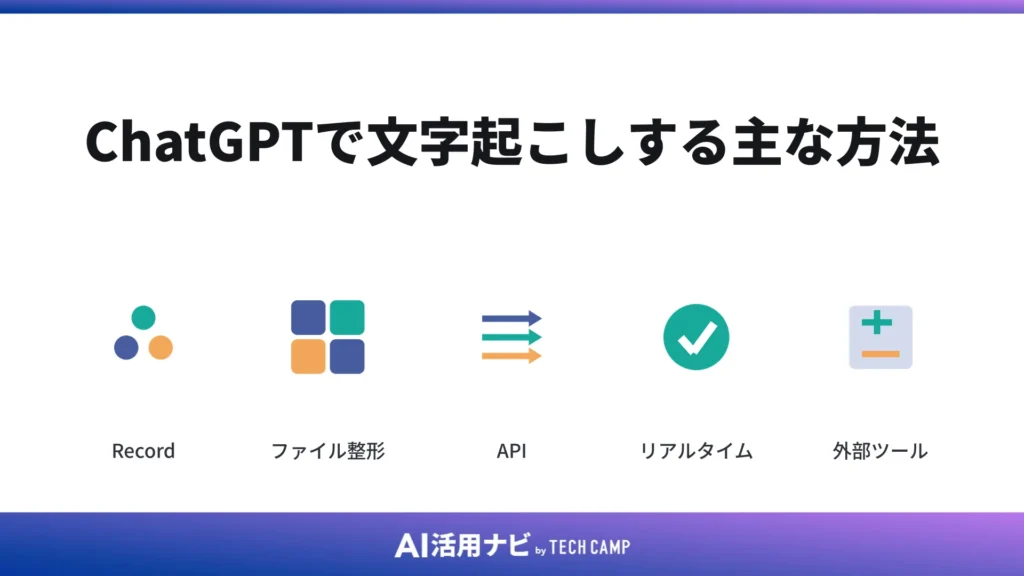 ChatGPTで文字起こしする主な方法

Record

ファイル整形

API

リアルタイム

外部ツール

AI活用ナビ by TECH CAMP